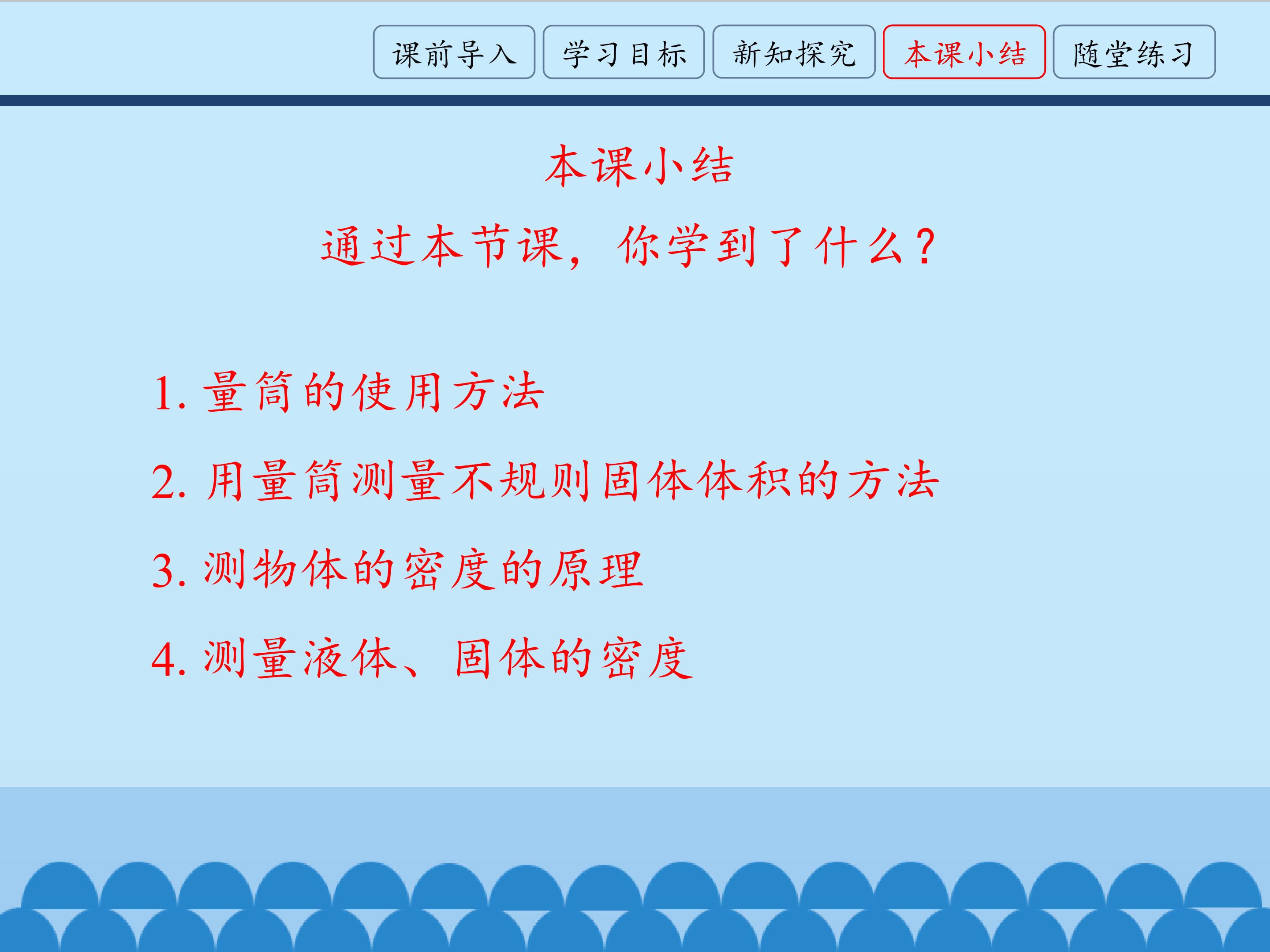 课前导入 学习目标 新知探究 本课小结 随堂练习

本课小结

通过本节课，你学到了什么？

1. 量筒的使用方法

2. 用量筒测量不规则固体体积的方法

3. 测物体的密度的原理

4. 测量液体、固体的密度